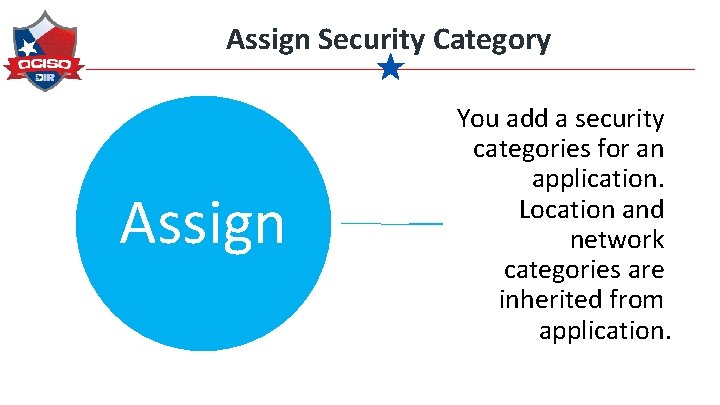 OCISO
DIR

Assign Security Category

Assign

You add a security categories for an application. Location and network categories are inherited from application.